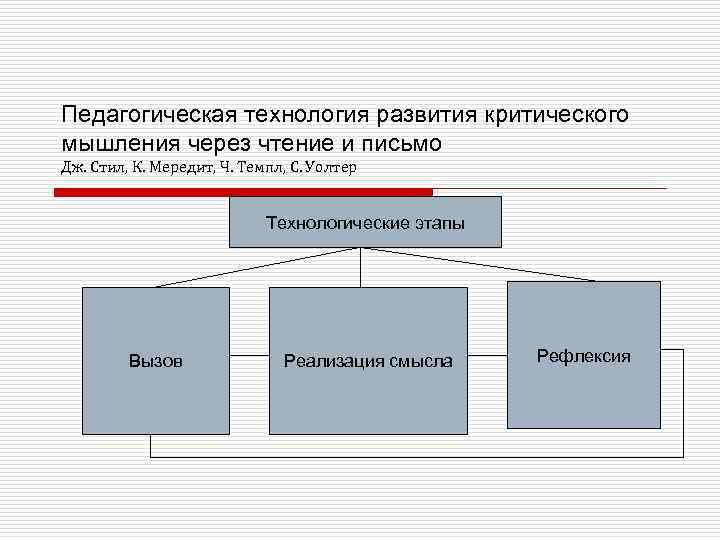 Педагогическая технология развития критического мышления через чтение и письмо
Дж. Стил, К. Мередит, Ч. Темпл, С. Уолтер

Технологические этапы

Вызов

Реализация смысла

Рефлексия